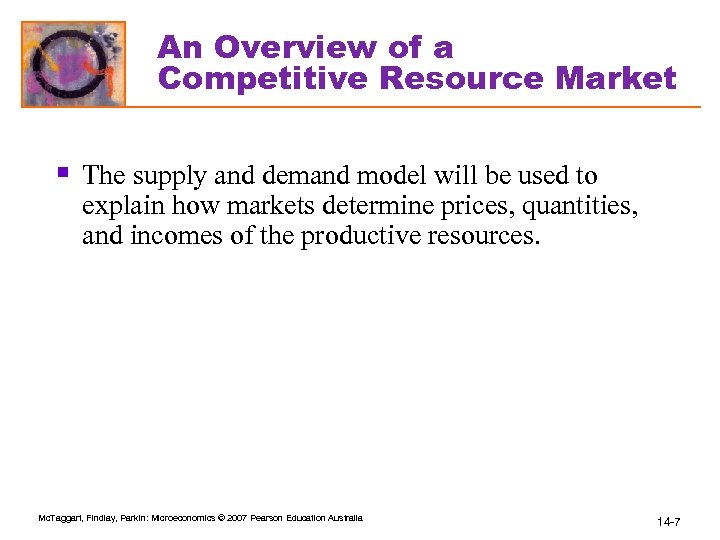 An Overview of a Competitive Resource Market

▪ The supply and demand model will be used to explain how markets determine prices, quantities, and incomes of the productive resources.

McTaggart, Findlay, Parkin: Microeconomics © 2007 Pearson Education Australia

14-7